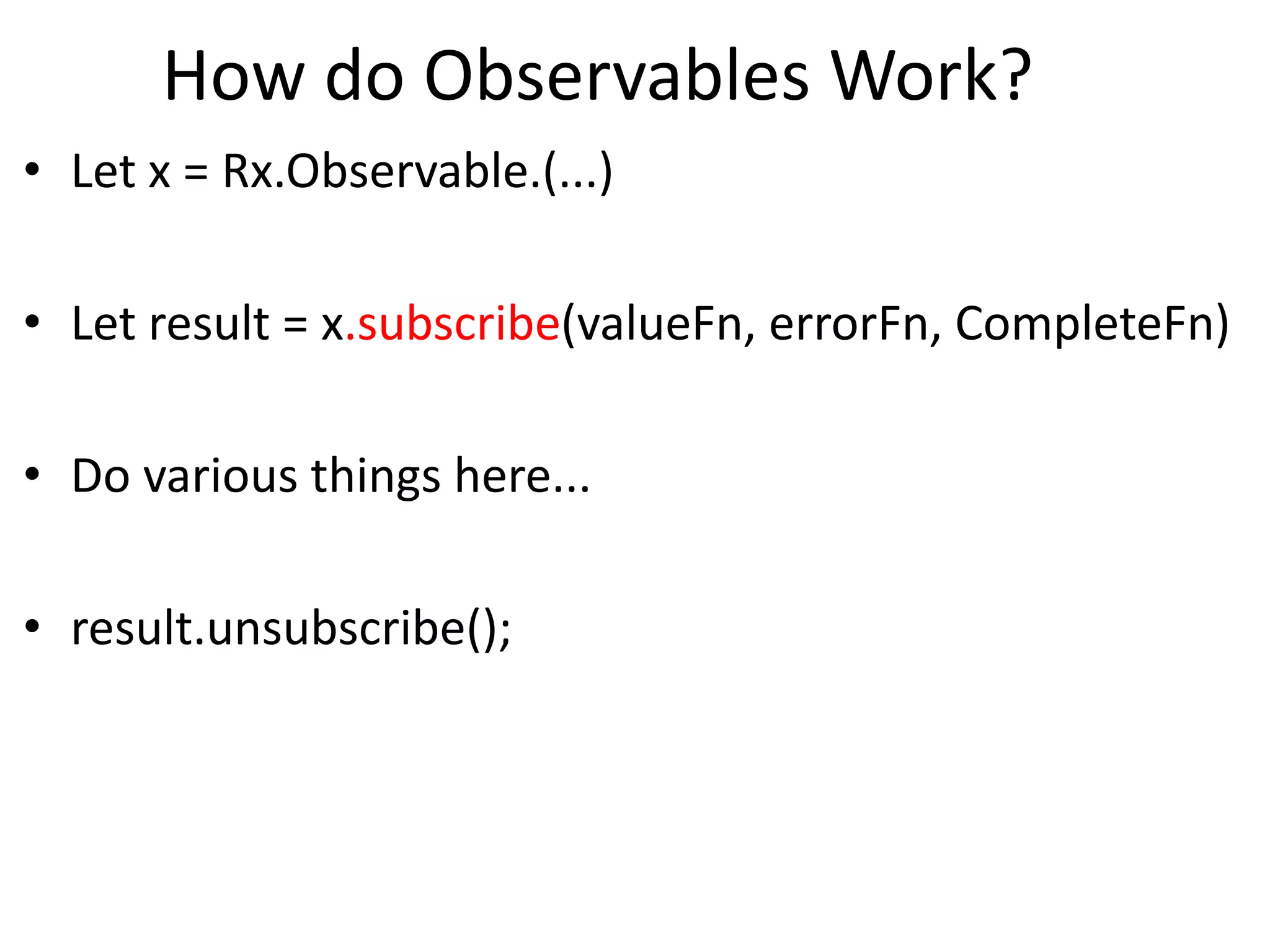 How do Observables Work?

• Let x = Rx.Observable.(...)

• Let result = x.subscribe(valueFn, errorFn, CompleteFn)

• Do various things here...

• result.unsubscribe();